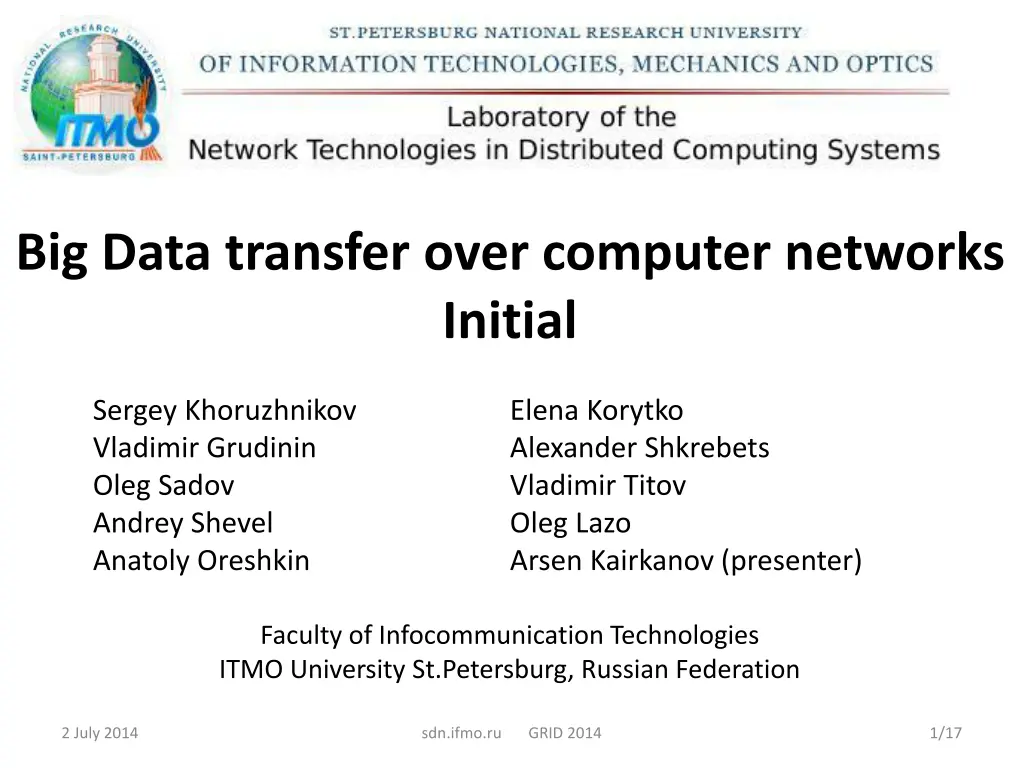 NATIONAL RESEARCH UNIVERSITY
ITMO
SAINT-PETERSBURG

ST.PETERSBURG NATIONAL RESEARCH UNIVERSITY
OF INFORMATION TECHNOLOGIES, MECHANICS AND OPTICS

Laboratory of the
Network Technologies in Distributed Computing Systems

Big Data transfer over computer networks
Initial

Sergey Khoruzhnikov
Vladimir Grudinin
Oleg Sadov
Andrey Shevel
Anatoly Oreshkin

Elena Korytko
Alexander Shkrebets
Vladimir Titov
Oleg Lazo
Arsen Kairkanov (presenter)

Faculty of Infocommunication Technologies
ITMO University St.Petersburg, Russian Federation

2 July 2014
sdn.ifmo.ru GRID 2014
1/17